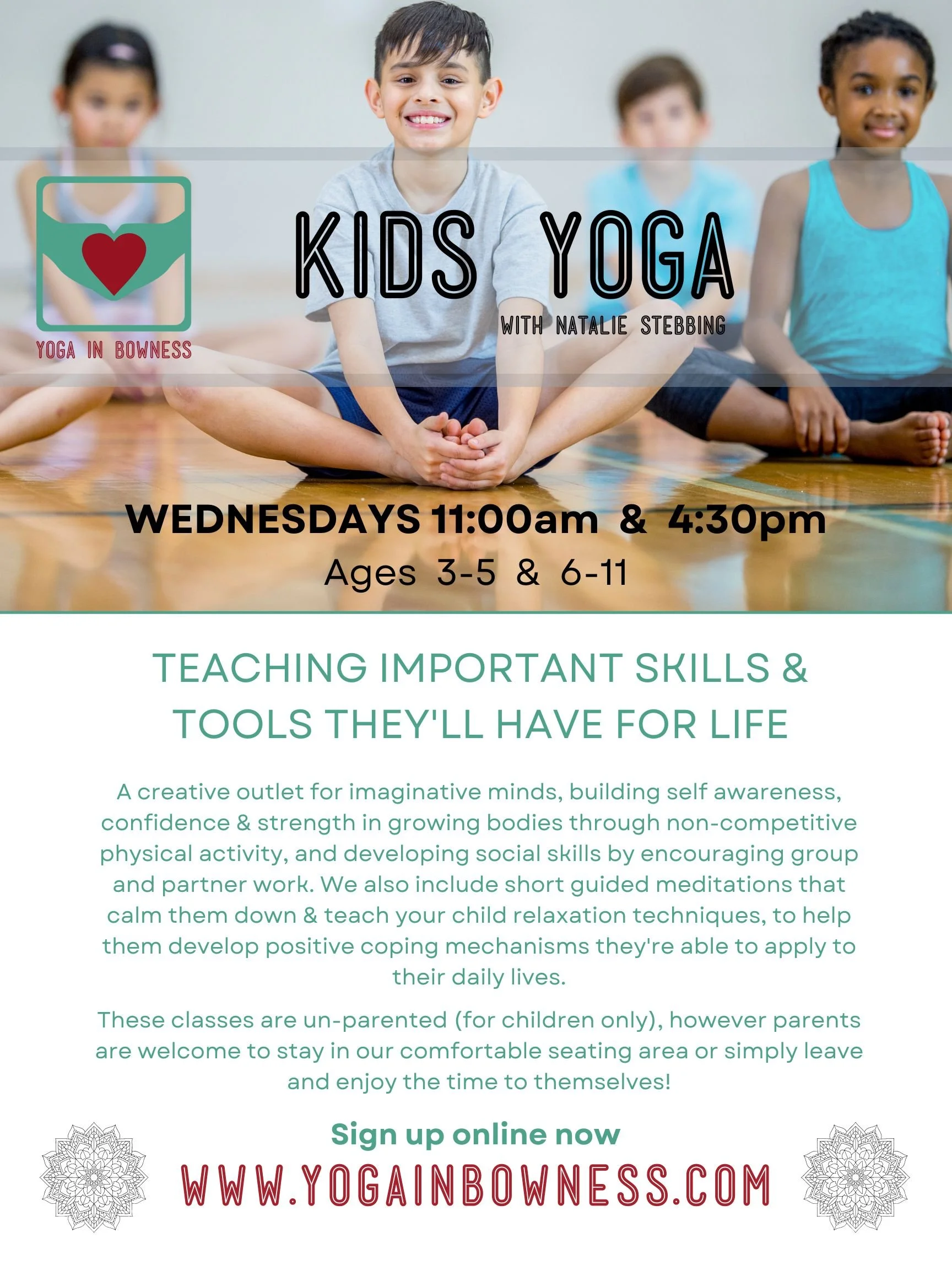 YOGA IN BOWNESS

KIDS YOGA

WITH NATALIE STEBBING

WEDNESDAYS 11:00am & 4:30pm

Ages 3-5 & 6-11

TEACHING IMPORTANT SKILLS & TOOLS THEY'LL HAVE FOR LIFE

A creative outlet for imaginative minds, building self awareness, confidence & strength in growing bodies through non-competitive physical activity, and developing social skills by encouraging group and partner work. We also include short guided meditations that calm them down & teach your child relaxation techniques, to help them develop positive coping mechanisms they're able to apply to their daily lives.

These classes are un-parented (for children only), however parents are welcome to stay in our comfortable seating area or simply leave and enjoy the time to themselves!

Sign up online now

WWW.YOGAINBOWNESS.COM